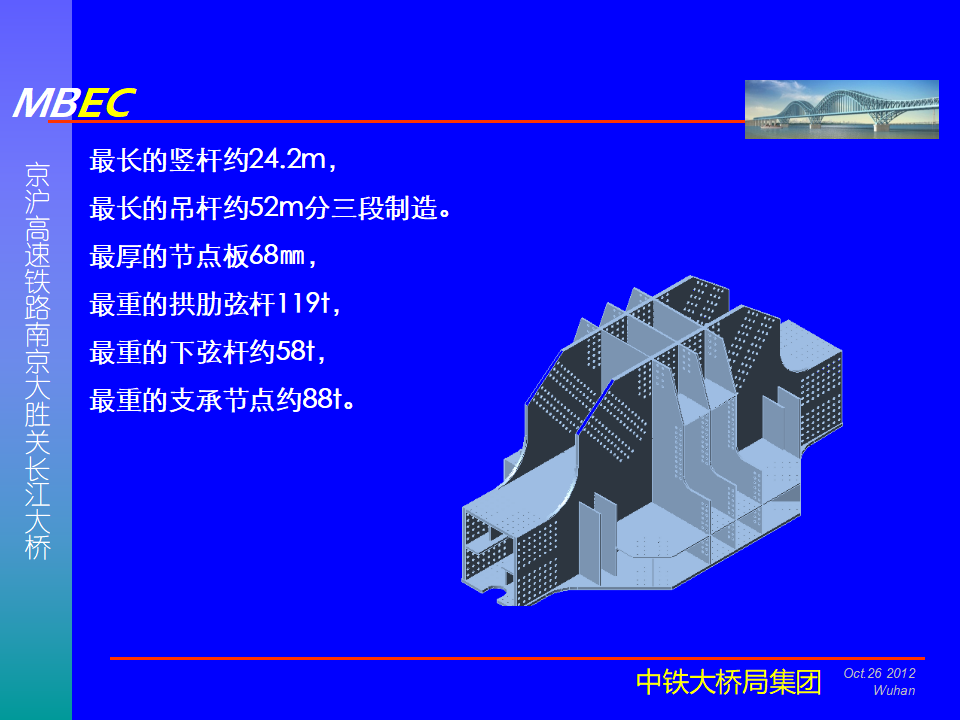 MBEC

京沪高速铁路南京大胜关长江大桥

最长的竖杆约24.2m，

最长的吊杆约52m分三段制造。

最厚的节点板68㎜，

最重的拱肋弦杆119t，

最重的下弦杆约58t，

最重的支承节点约88t。

中铁大桥局集团

Oct.26 2012
Wuhan